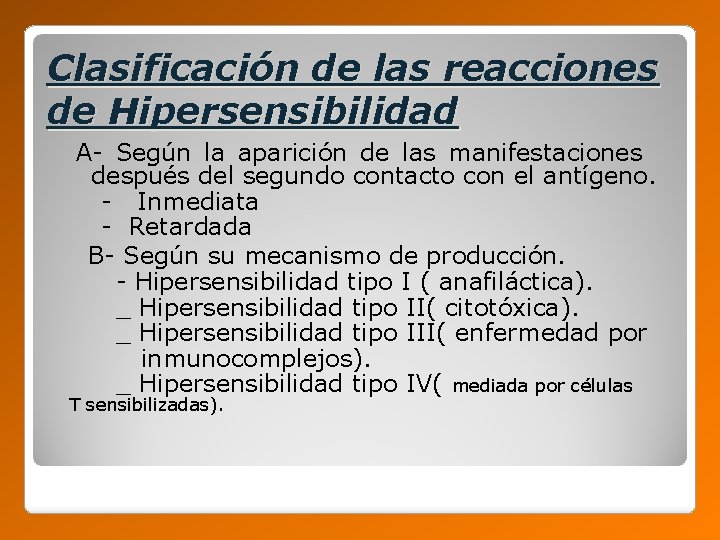 Clasificación de las reacciones de Hipersensibilidad

A- Según la aparición de las manifestaciones después del segundo contacto con el antígeno.
- Inmediata
- Retardada

B- Según su mecanismo de producción.
- Hipersensibilidad tipo I ( anafiláctica).
_ Hipersensibilidad tipo II( citotóxica).
_ Hipersensibilidad tipo III( enfermedad por inmunocomplejos).
_ Hipersensibilidad tipo IV( mediada por células T sensibilizadas).